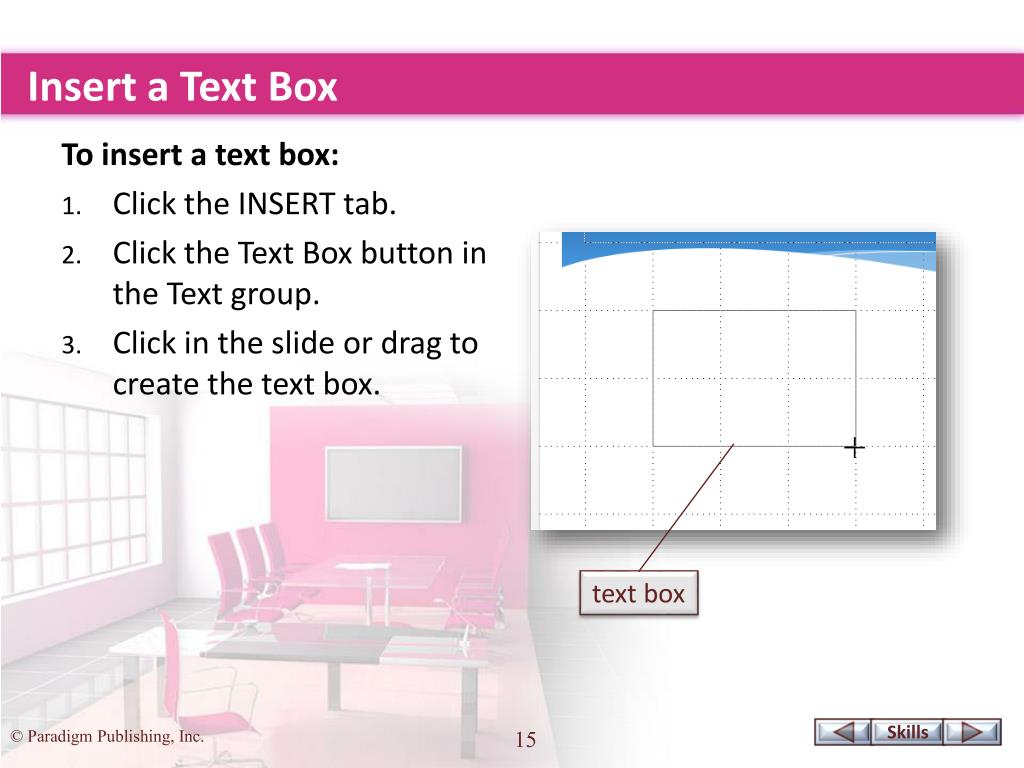 Insert a Text Box

To insert a text box:

1. Click the INSERT tab.
2. Click the Text Box button in the Text group.
3. Click in the slide or drag to create the text box.

text box

© Paradigm Publishing, Inc.

15

Skills